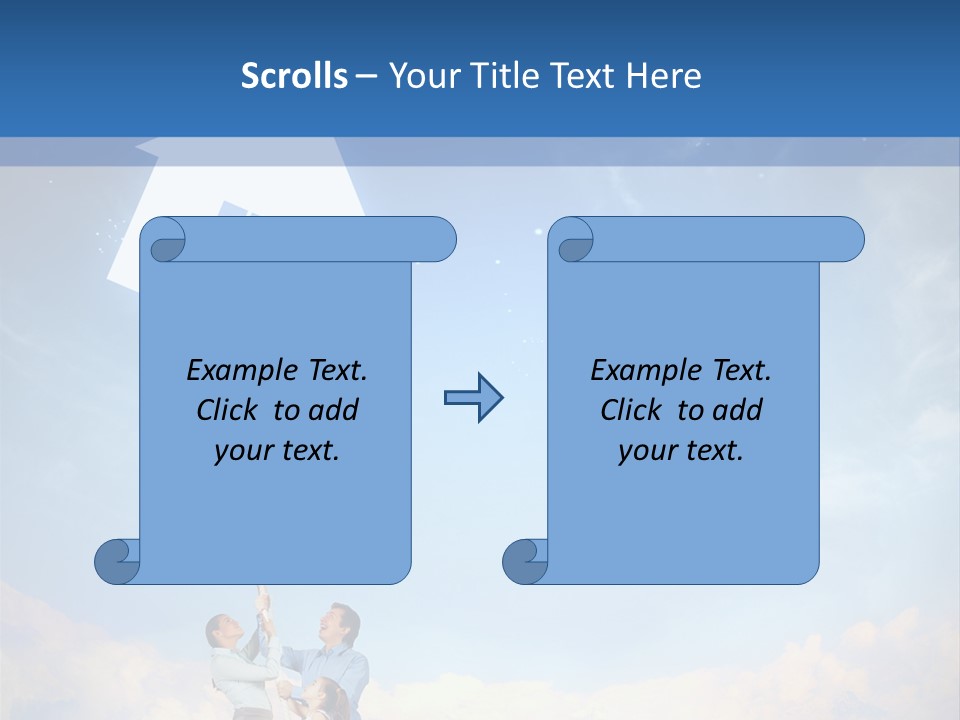 Scrolls – Your Title Text Here

Example Text. Click to add your text.

Example Text. Click to add your text.